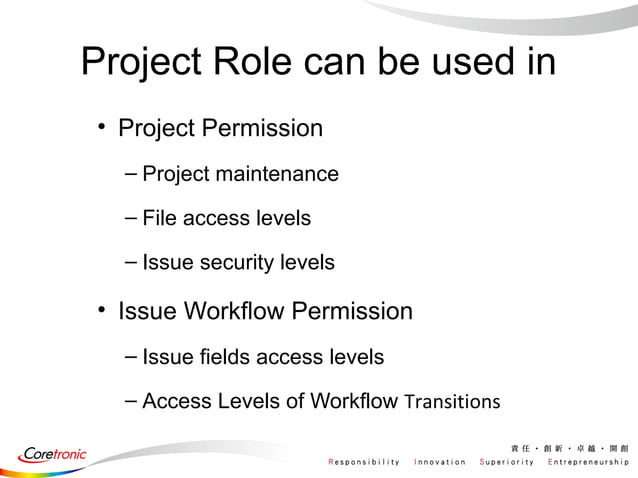 Project Role can be used in

• Project Permission

– Project maintenance

– File access levels

– Issue security levels

• Issue Workflow Permission

– Issue fields access levels

– Access Levels of Workflow Transitions

Coretronic

責任・創新・卓越・開創

Responsibility Innovation Superiority Entrepreneurship